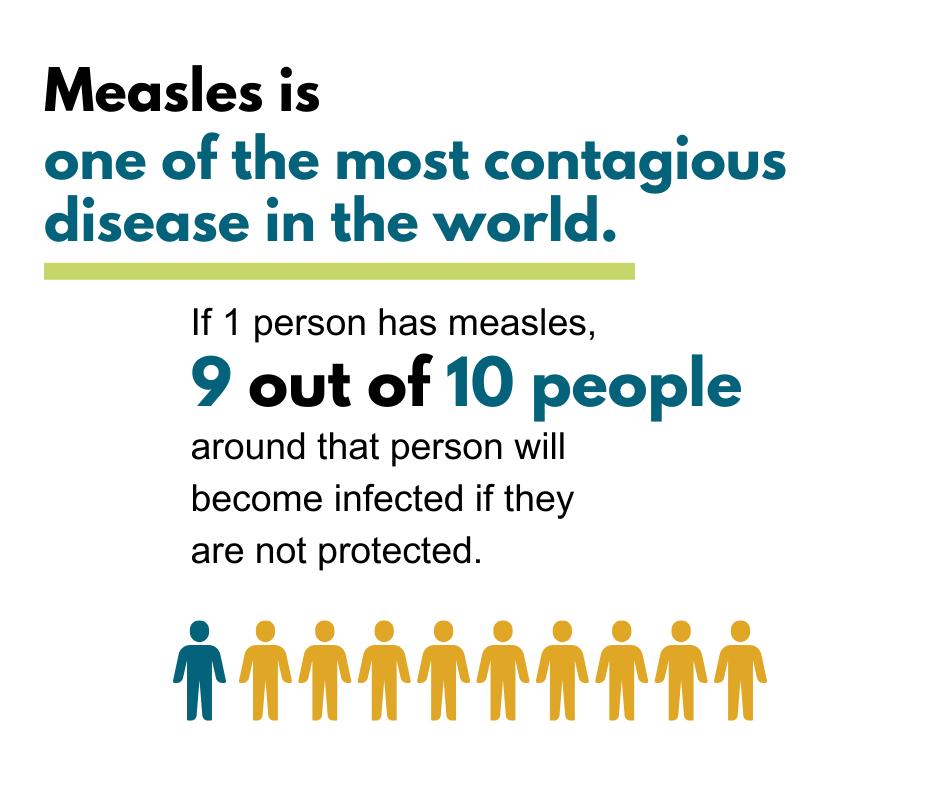 Measles is
one of the most contagious disease in the world.

If 1 person has measles,
9 out of 10 people
around that person will become infected if they are not protected.